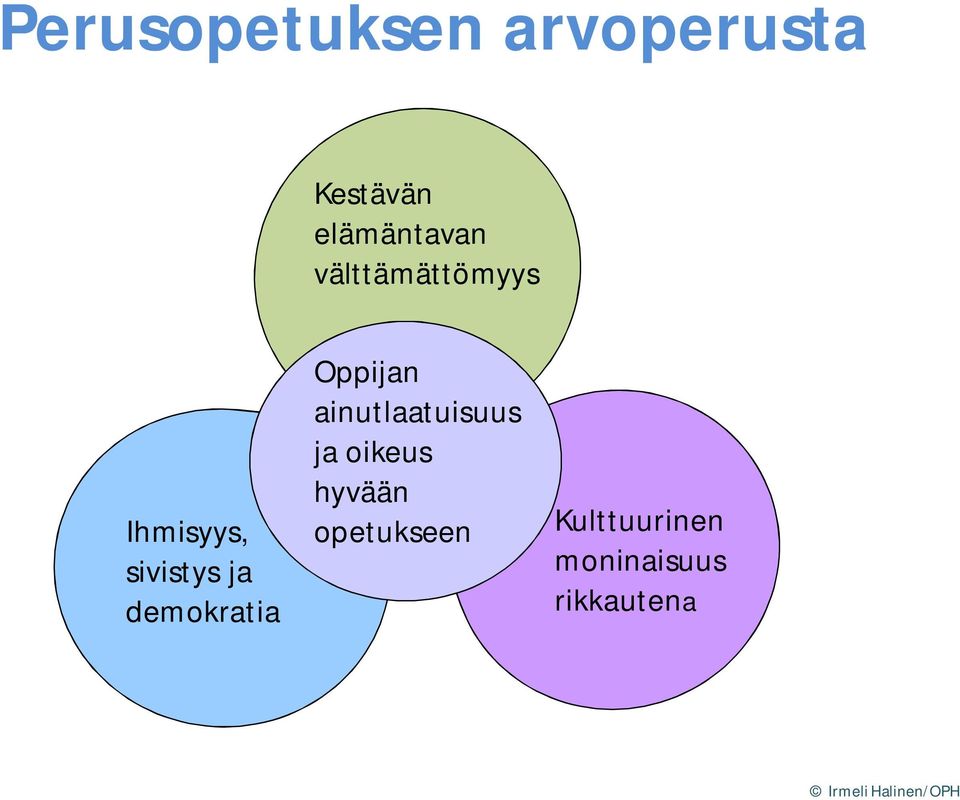 Perusopetuksen arvoperusta

Kestävän elämäntavan välttämättömyys

Oppijan ainutlaatuisuus ja oikeus hyvään opetukseen

Ihmisyys, sivistys ja demokratia

Kulttuurinen moninaisuus rikkautena

© Irmeli Halinen/OPH